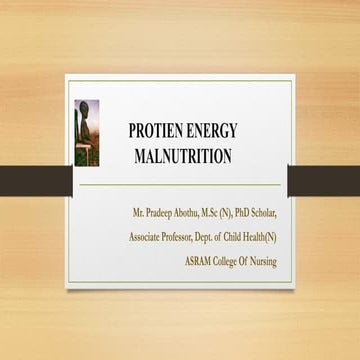 PROTIEN ENERGY MALNUTRITION

Mr. Pradeep Abothu, M.Sc (N), PhD Scholar,

Associate Professor, Dept. of Child Health(N)

ASRAM College Of Nursing